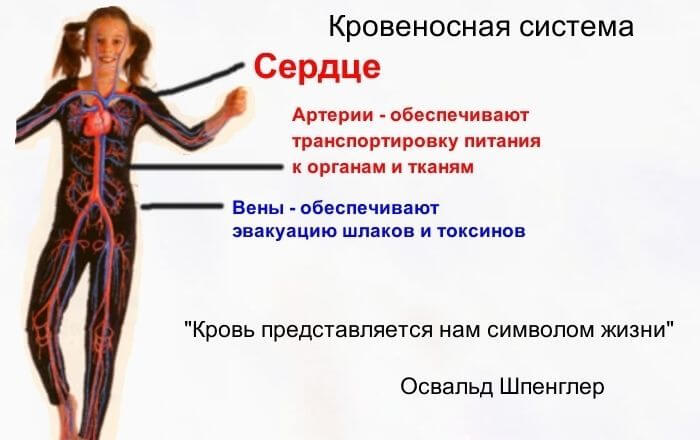 Кровеносная система

Сердце

Артерии - обеспечивают транспортировку питания к органам и тканям

Вены - обеспечивают эвакуацию шлаков и токсинов

"Кровь представляется нам символом жизни"

Освальд Шпенглер